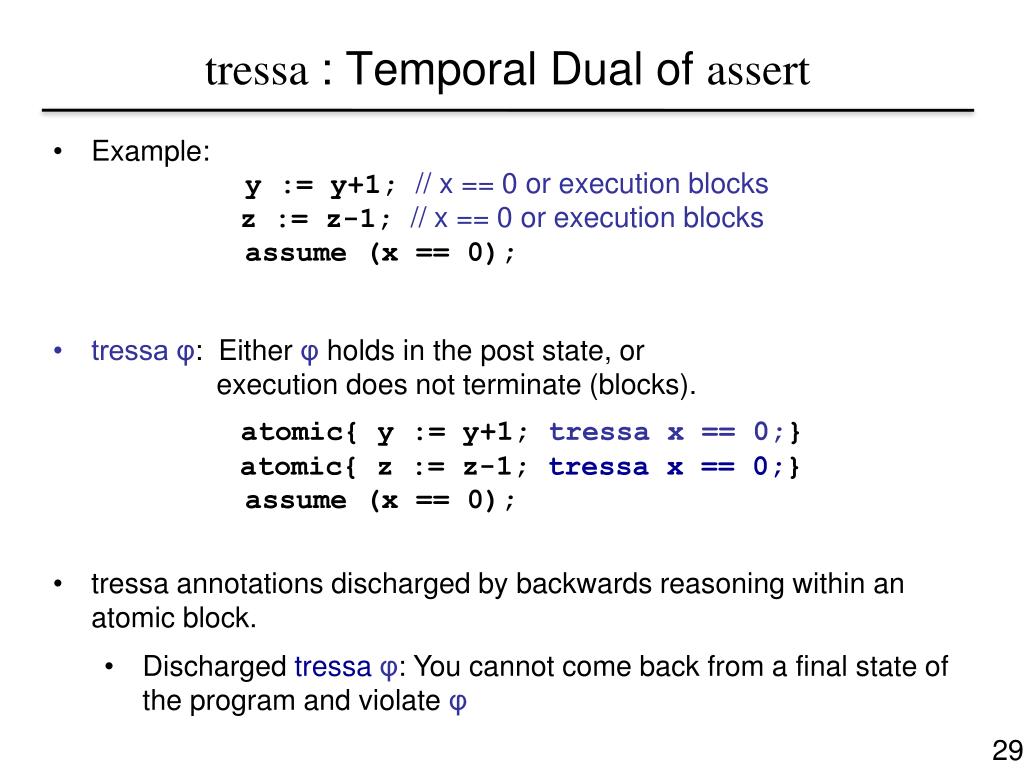 tressa : Temporal Dual of assert

• Example:

y := y+1; // x == 0 or execution blocks
z := z-1; // x == 0 or execution blocks
assume (x == 0);

• tressa φ: Either φ holds in the post state, or execution does not terminate (blocks).

atomic{ y := y+1; tressa x == 0;}
atomic{ z := z-1; tressa x == 0;}
assume (x == 0);

• tressa annotations discharged by backwards reasoning within an atomic block.

• Discharged tressa φ: You cannot come back from a final state of the program and violate φ

29